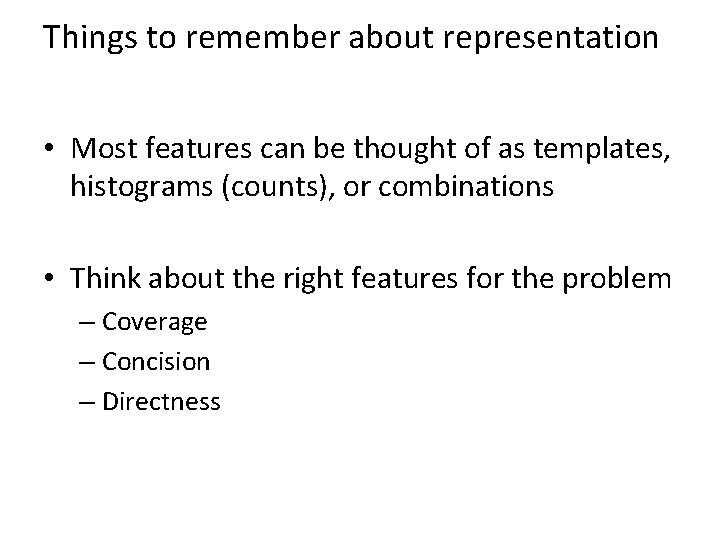 Things to remember about representation

• Most features can be thought of as templates, histograms (counts), or combinations

• Think about the right features for the problem
– Coverage
– Concision
– Directness